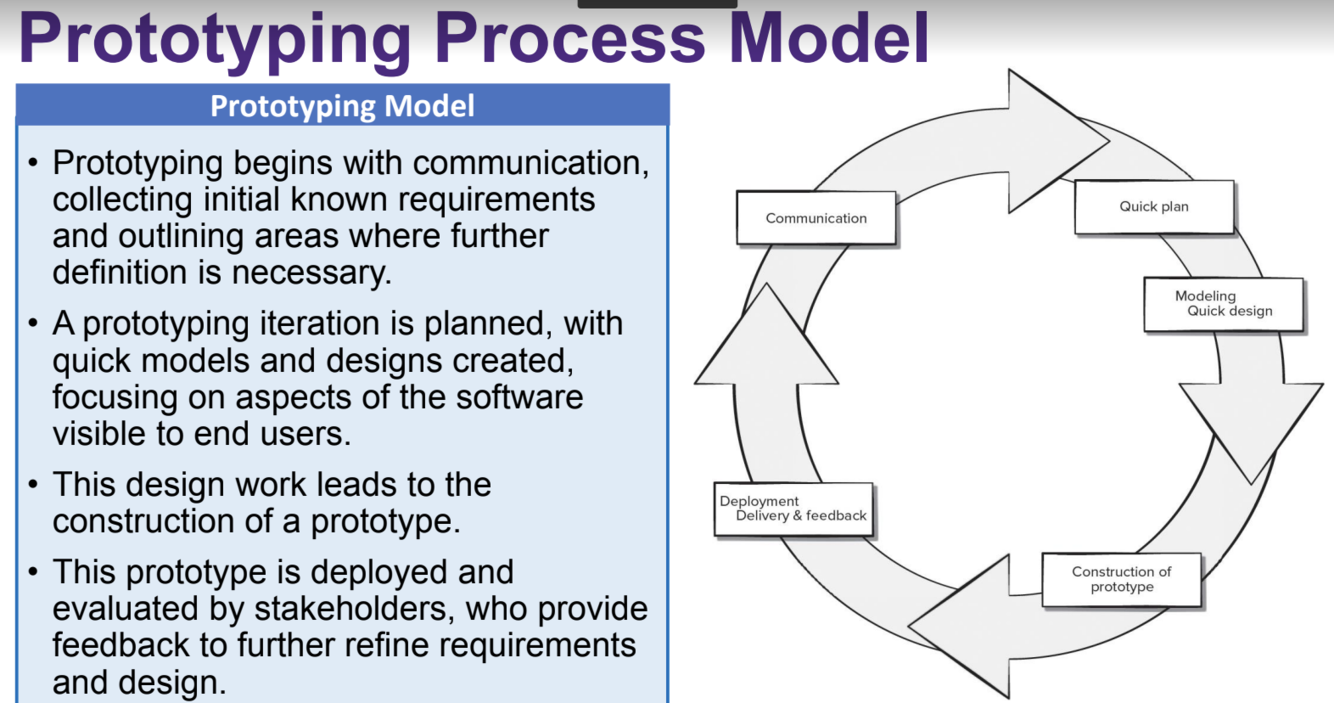 Prototyping Process Model

Prototyping Model

• Prototyping begins with communication, collecting initial known requirements and outlining areas where further definition is necessary.

• A prototyping iteration is planned, with quick models and designs created, focusing on aspects of the software visible to end users.

• This design work leads to the construction of a prototype.

• This prototype is deployed and evaluated by stakeholders, who provide feedback to further refine requirements and design.

Communication

Quick plan

Modeling
Quick design

Construction of prototype

Deployment
Delivery & feedback